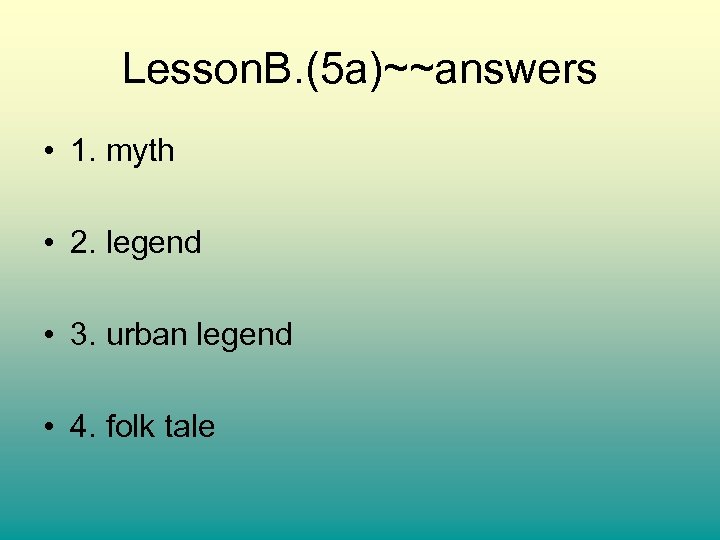 LessonB.(5a)~~answers

• 1. myth

• 2. legend

• 3. urban legend

• 4. folk tale